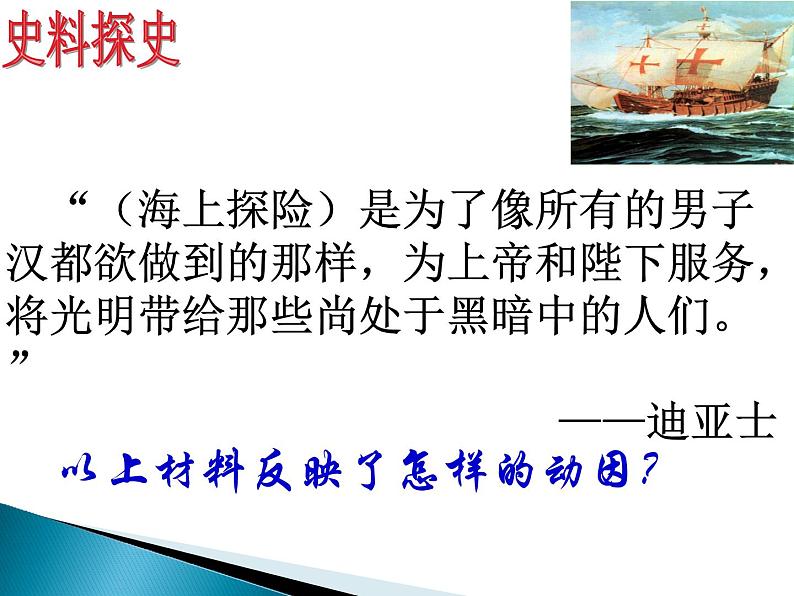 史料探史

“（海上探险）是为了像所有的男子汉都欲做到的那样，为上帝和陛下服务，将光明带给那些尚处于黑暗中的人们。”

——迪亚士

以上材料反映了怎样的动因？